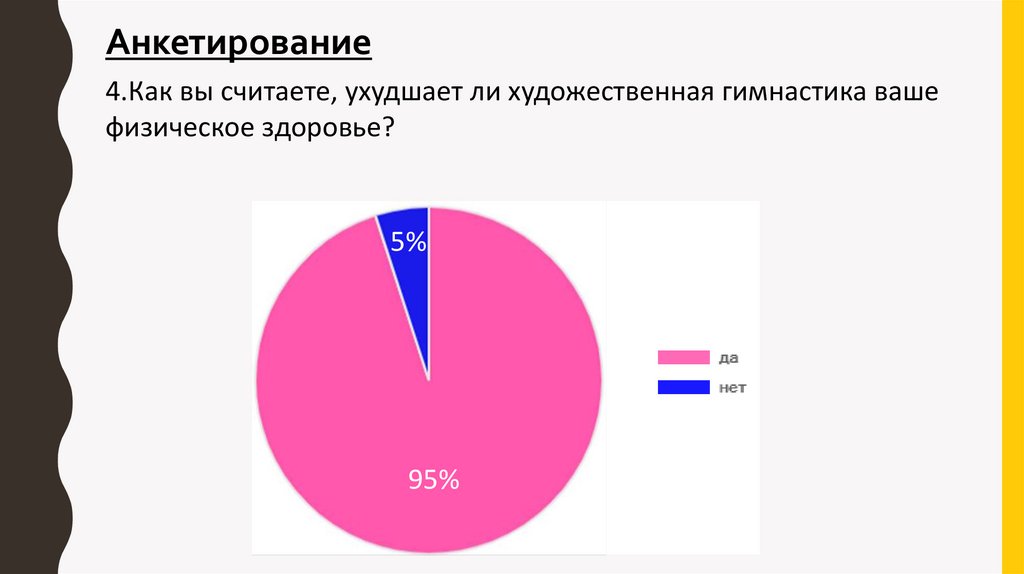 Анкетирование

4.Как вы считаете, ухудшает ли художественная гимнастика ваше физическое здоровье?

5%

95%

да

нет